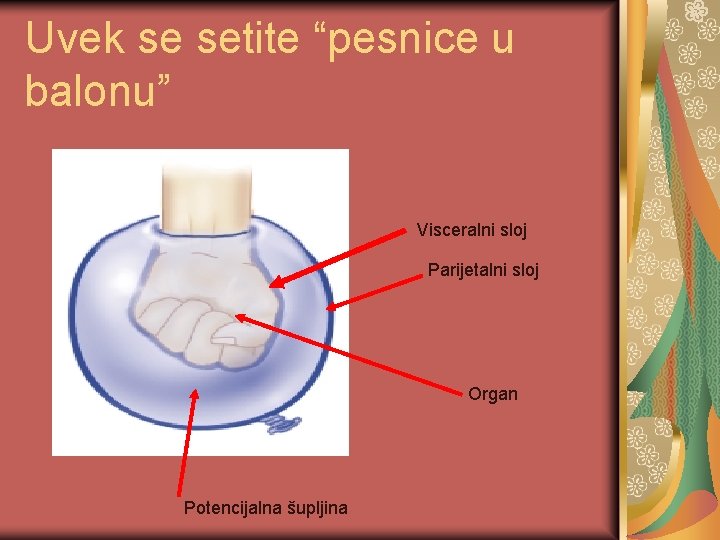 Uvek se setite “pesnice u balonu”

Visceralni sloj

Parijetalni sloj

Organ

Potencijalna šupljina